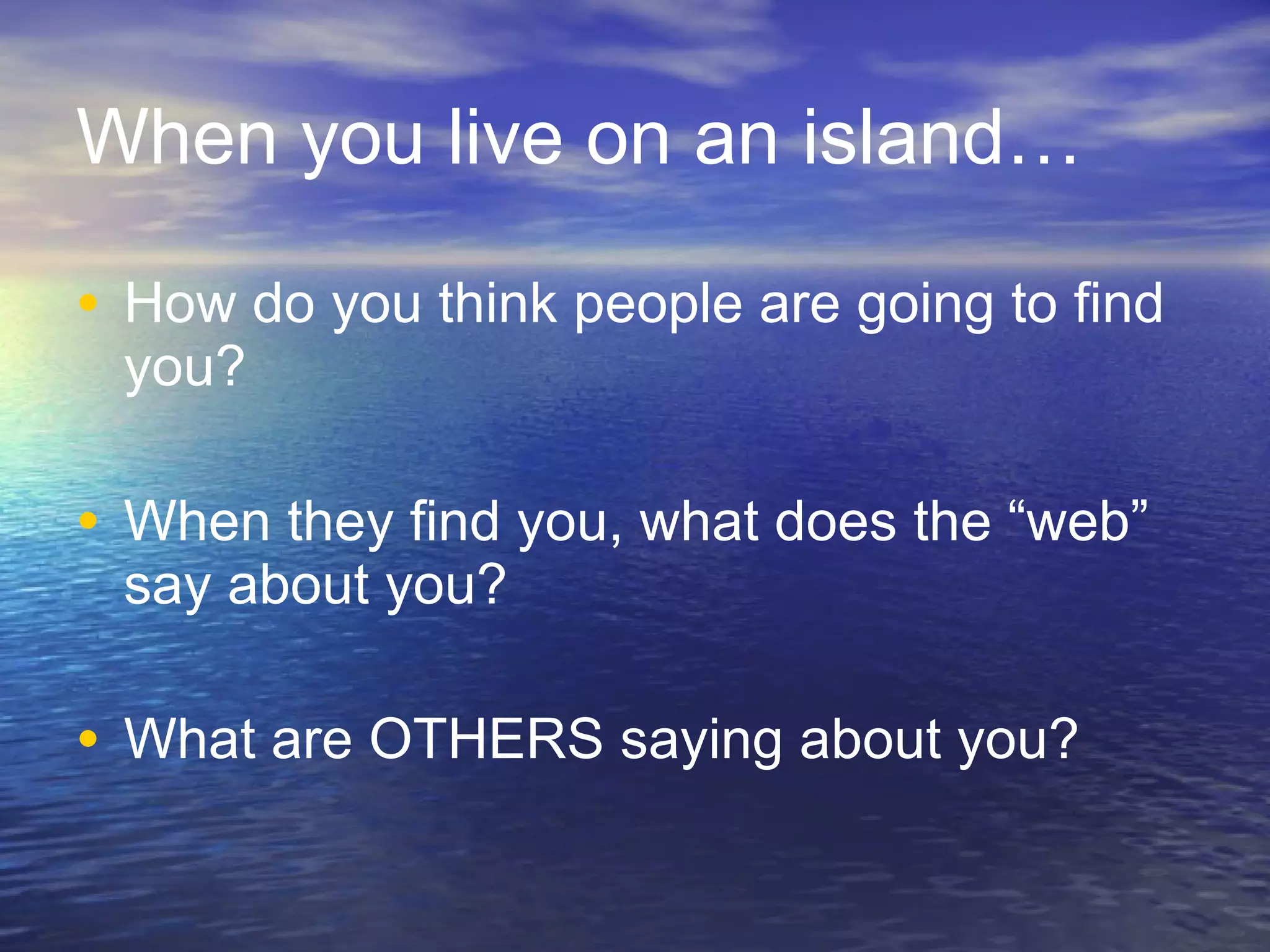 When you live on an island…

• How do you think people are going to find you?

• When they find you, what does the “web” say about you?

• What are OTHERS saying about you?